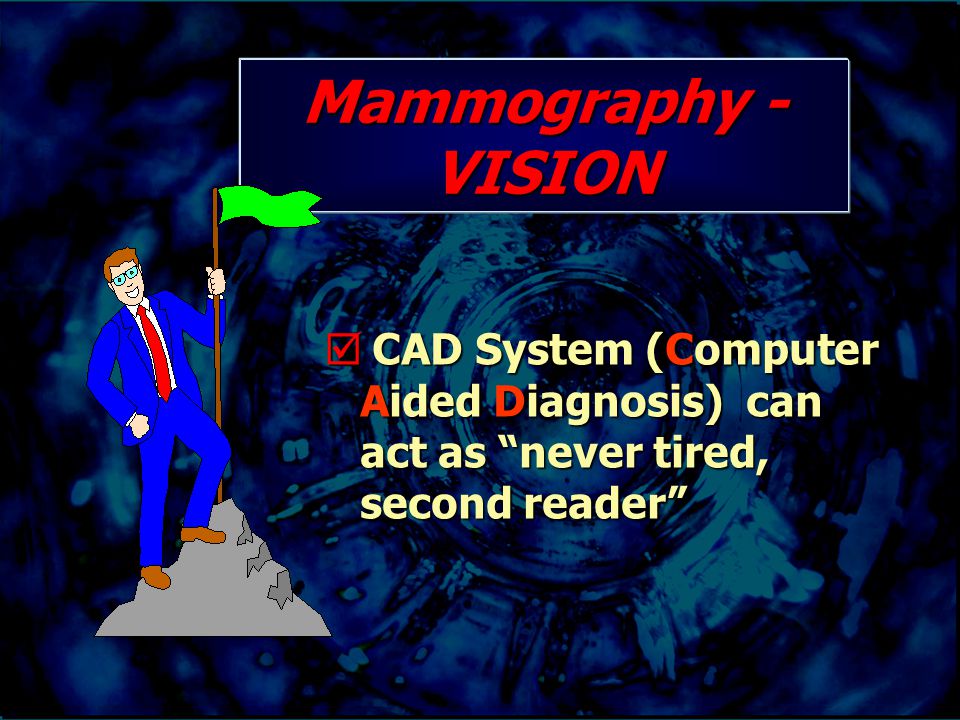 Mammography - VISION

☑ CAD System (Computer Aided Diagnosis) can act as “never tired, second reader”